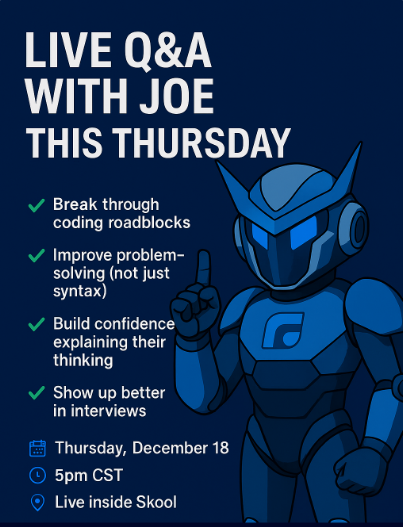 LIVE Q&A WITH JOE THIS THURSDAY

✓ Break through coding roadblocks

✓ Improve problem-solving (not just syntax)

✓ Build confidence explaining their thinking

✓ Show up better in interviews

Thursday, December 18

5pm CST

Live inside Skool